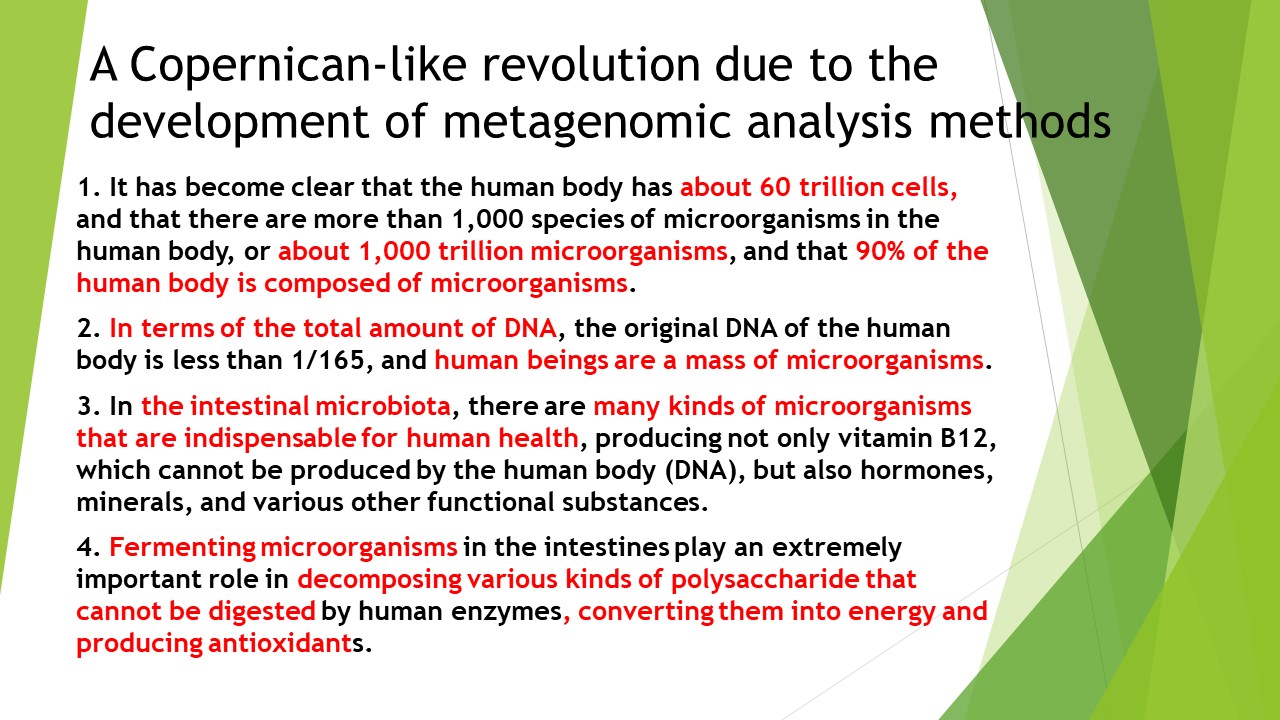 A Copernican-like revolution due to the development of metagenomic analysis methods

1. It has become clear that the human body has about 60 trillion cells, and that there are more than 1,000 species of microorganisms in the human body, or about 1,000 trillion microorganisms, and that 90% of the human body is composed of microorganisms.

2. In terms of the total amount of DNA, the original DNA of the human body is less than 1/165, and human beings are a mass of microorganisms.

3. In the intestinal microbiota, there are many kinds of microorganisms that are indispensable for human health, producing not only vitamin B12, which cannot be produced by the human body (DNA), but also hormones, minerals, and various other functional substances.

4. Fermenting microorganisms in the intestines play an extremely important role in decomposing various kinds of polysaccharide that cannot be digested by human enzymes, converting them into energy and producing antioxidants.